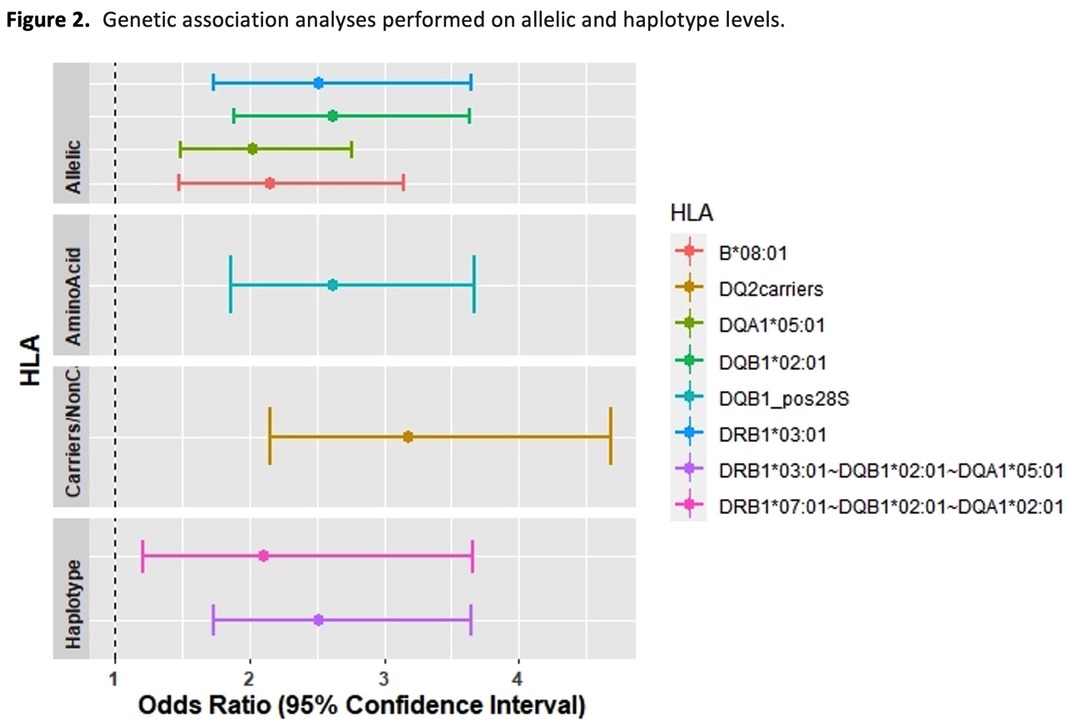 **Figure 2.** Genetic association analyses performed on allelic and haplotype levels.

HLA

Allelic

AminoAcid

Carriers/NonC

Haplotype

1 2 3 4

Odds Ratio (95% Confidence Interval)

HLA
B*08:01
DQ2carriers
DQA1*05:01
DQB1*02:01
DQB1_pos28S
DRB1*03:01
DRB1*03:01~DQB1*02:01~DQA1*05:01
DRB1*07:01~DQB1*02:01~DQA1*02:01